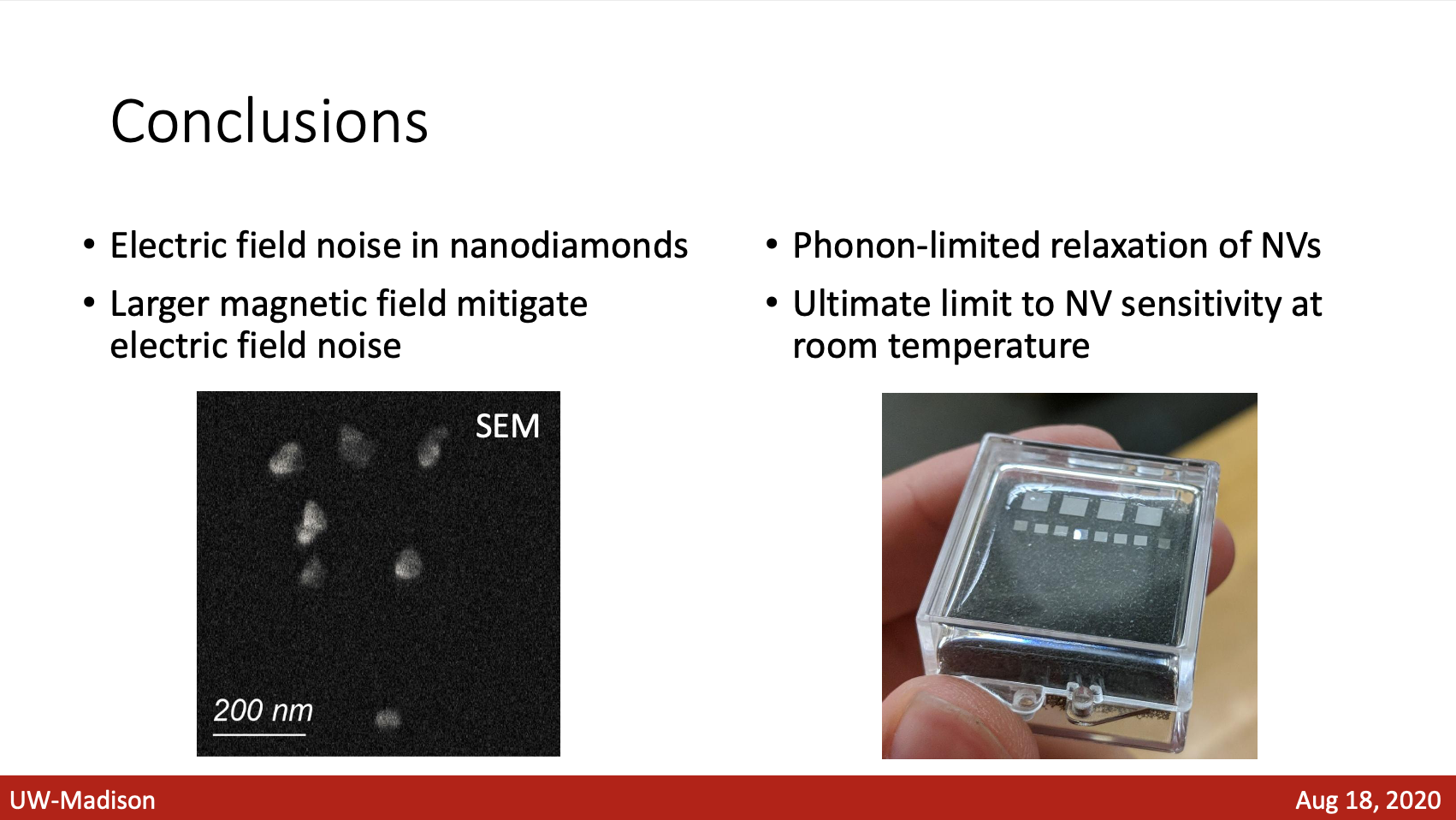 Conclusions

• Electric field noise in nanodiamonds
• Larger magnetic field mitigate electric field noise

SEM

200 nm

• Phonon-limited relaxation of NVs
• Ultimate limit to NV sensitivity at room temperature

UW-Madison

Aug 18, 2020